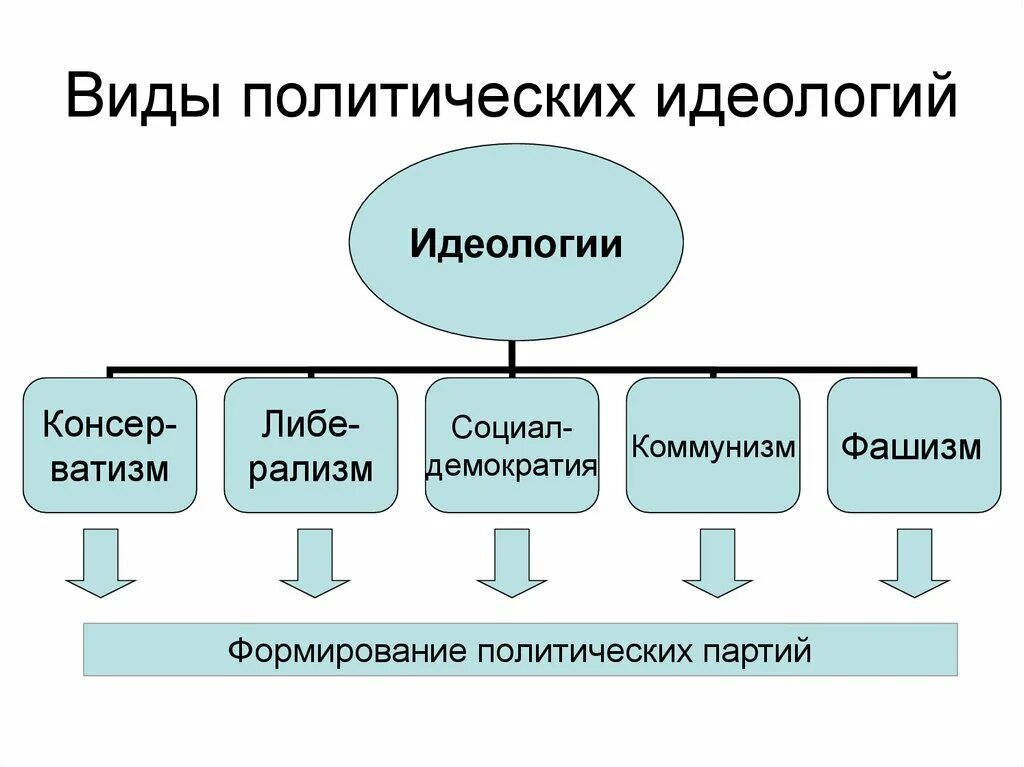 Виды политических идеологий

Идеологии

Консерватизм

Либерализм

Социал-демократия

Коммунизм

Фашизм

Формирование политических партий